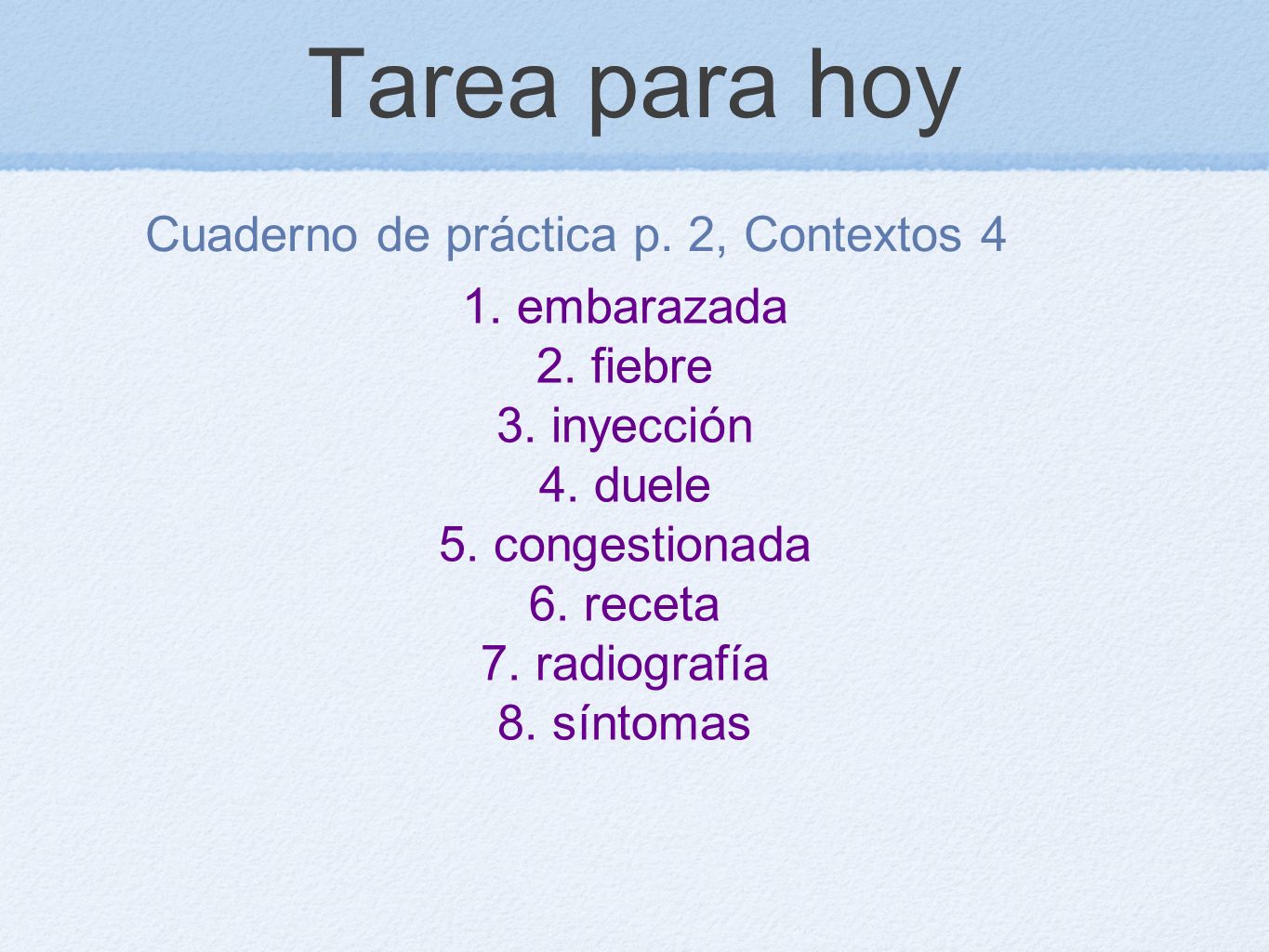 Tarea para hoy

Cuaderno de práctica p. 2, Contextos 4

1. embarazada
2. fiebre
3. inyección
4. duele
5. congestionada
6. receta
7. radiografía
8. síntomas